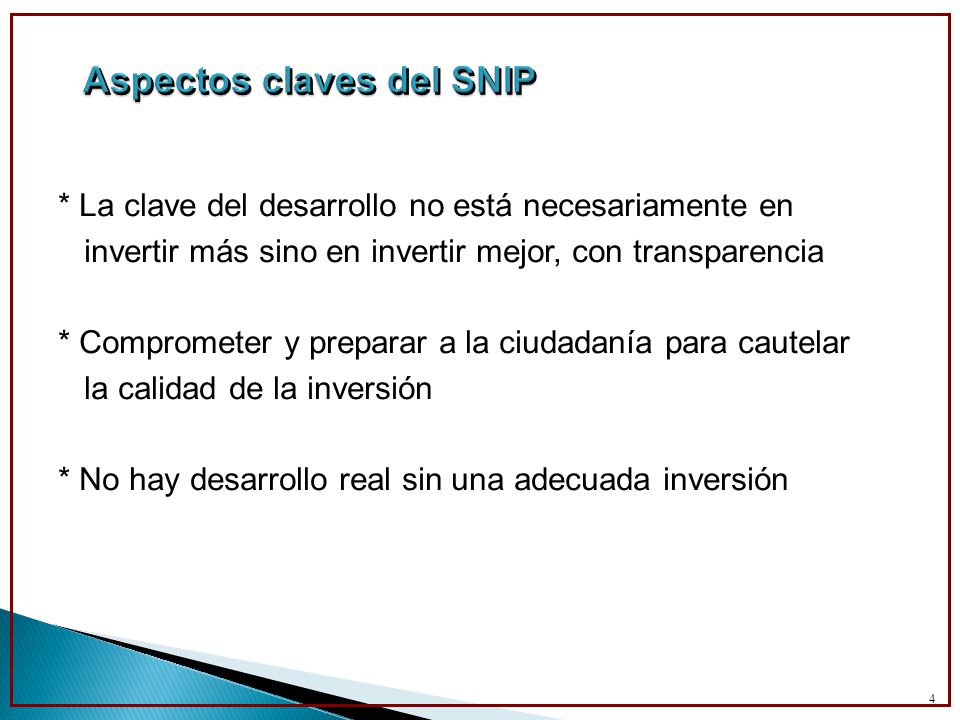 Aspectos claves del SNIP

* La clave del desarrollo no está necesariamente en invertir más sino en invertir mejor, con transparencia

* Comprometer y preparar a la ciudadanía para cautelar la calidad de la inversión

* No hay desarrollo real sin una adecuada inversión

4